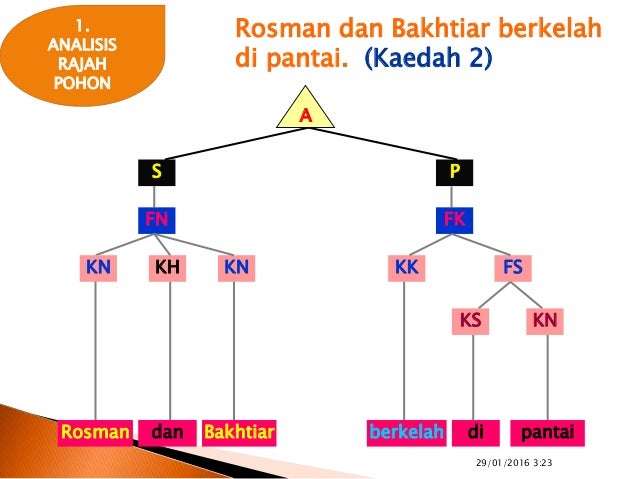 1.
ANALISIS
RAJAH
POHON

Rosman dan Bakhtiar berkelah di pantai. (Kaedah 2)

A

S

P

FN

FK

KN

KH

KN

KK

FS

KS

KN

Rosman

dan

Bakhtiar

berkelah

di

pantai

29/01/2016 3:23